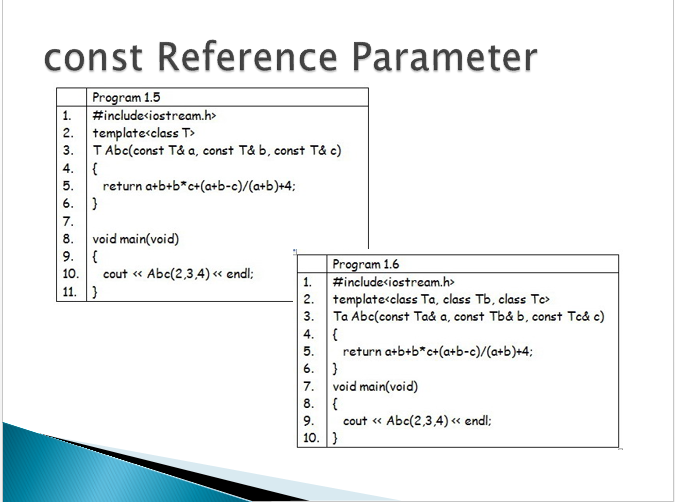 const Reference Parameter

| | Program 1.5 |
|---|---|
| 1. | #include<iostream.h> |
| 2. | template<class T> |
| 3. | T Abc(const T& a, const T& b, const T& c) |
| 4. | { |
| 5. | return a+b+b*c+(a+b-c)/(a+b)+4; |
| 6. | } |
| 7. | |
| 8. | void main(void) |
| 9. | { |
| 10. | cout << Abc(2,3,4) << endl; |
| 11. | } |

| | Program 1.6 |
|---|---|
| 1. | #include<iostream.h> |
| 2. | template<class Ta, class Tb, class Tc> |
| 3. | Ta Abc(const Ta& a, const Tb& b, const Tc& c) |
| 4. | { |
| 5. | return a+b+b*c+(a+b-c)/(a+b)+4; |
| 6. | } |
| 7. | void main(void) |
| 8. | { |
| 9. | cout << Abc(2,3,4) << endl; |
| 10. | } |